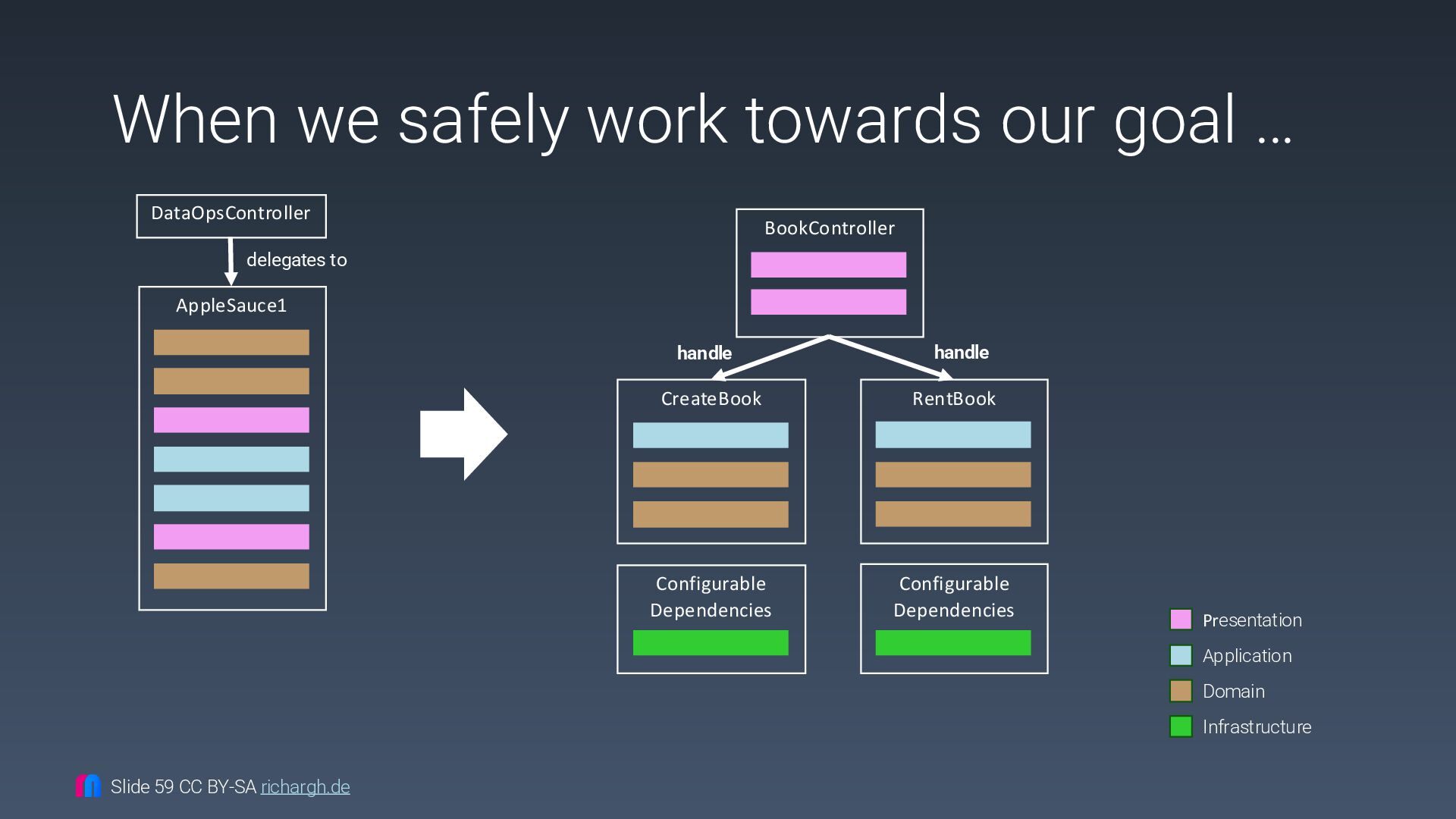 When we safely work towards our goal …

DataOpsController

delegates to

AppleSauce1

BookController

handle

handle

CreateBook

RentBook

Configurable Dependencies

Configurable Dependencies

Presentation

Application

Domain

Infrastructure

Slide 59 CC BY-SA richargh.de